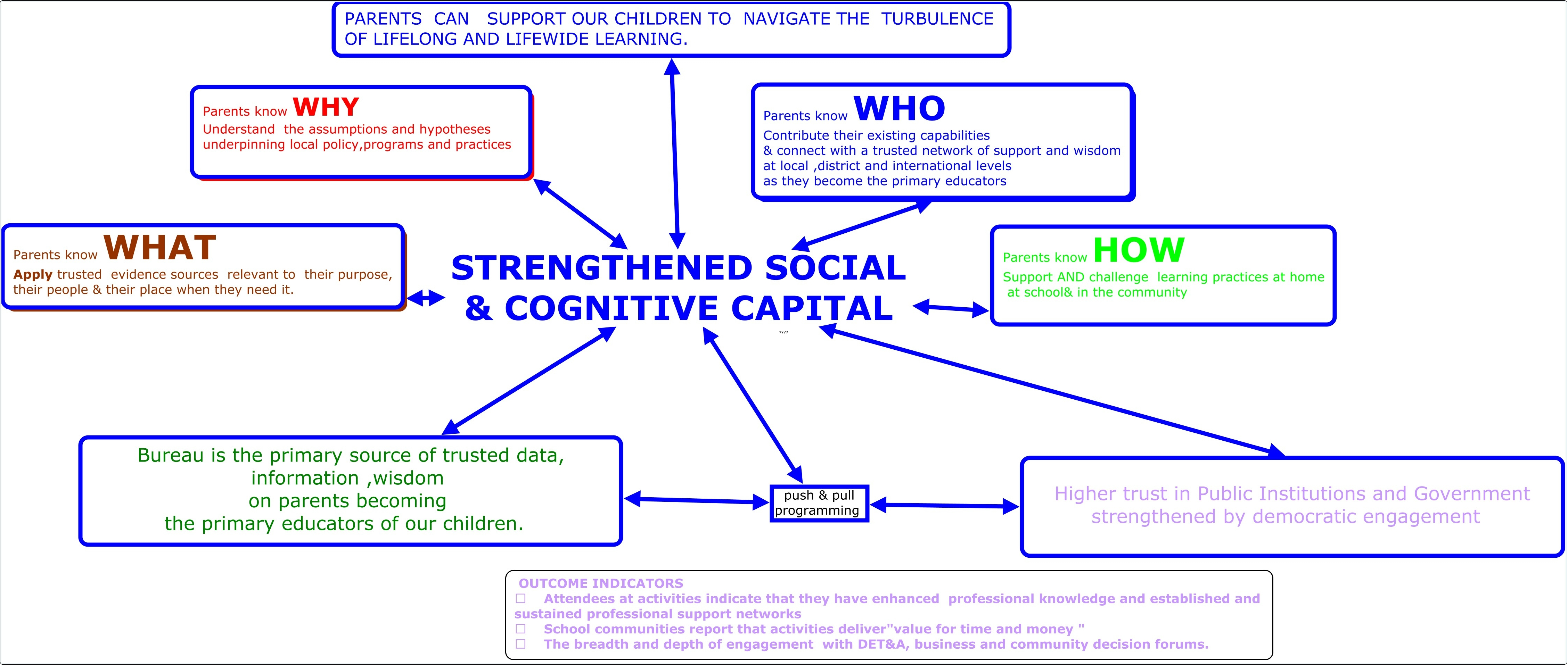 PARENTS CAN SUPPORT OUR CHILDREN TO NAVIGATE THE TURBULENCE OF LIFELONG AND LIFEWIDE LEARNING.

Parents know WHY
Understand the assumptions and hypotheses underpinning local policy,programs and practices

Parents know WHO
Contribute their existing capabilities
& connect with a trusted network of support and wisdom at local ,district and international levels
as they become the primary educators

Parents know WHAT
Apply trusted evidence sources relevant to their purpose, their people & their place when they need it.

STRENGTHENED SOCIAL & COGNITIVE CAPITAL

Parents know HOW
Support AND challenge learning practices at home at school& in the community

Bureau is the primary source of trusted data, information ,wisdom on parents becoming the primary educators of our children.

push & pull programming

Higher trust in Public Institutions and Government strengthened by democratic engagement

OUTCOME INDICATORS
☐ Attendees at activities indicate that they have enhanced professional knowledge and established and sustained professional support networks
☐ School communities report that activities deliver"value for time and money "
☐ The breadth and depth of engagement with DET&A, business and community decision forums.